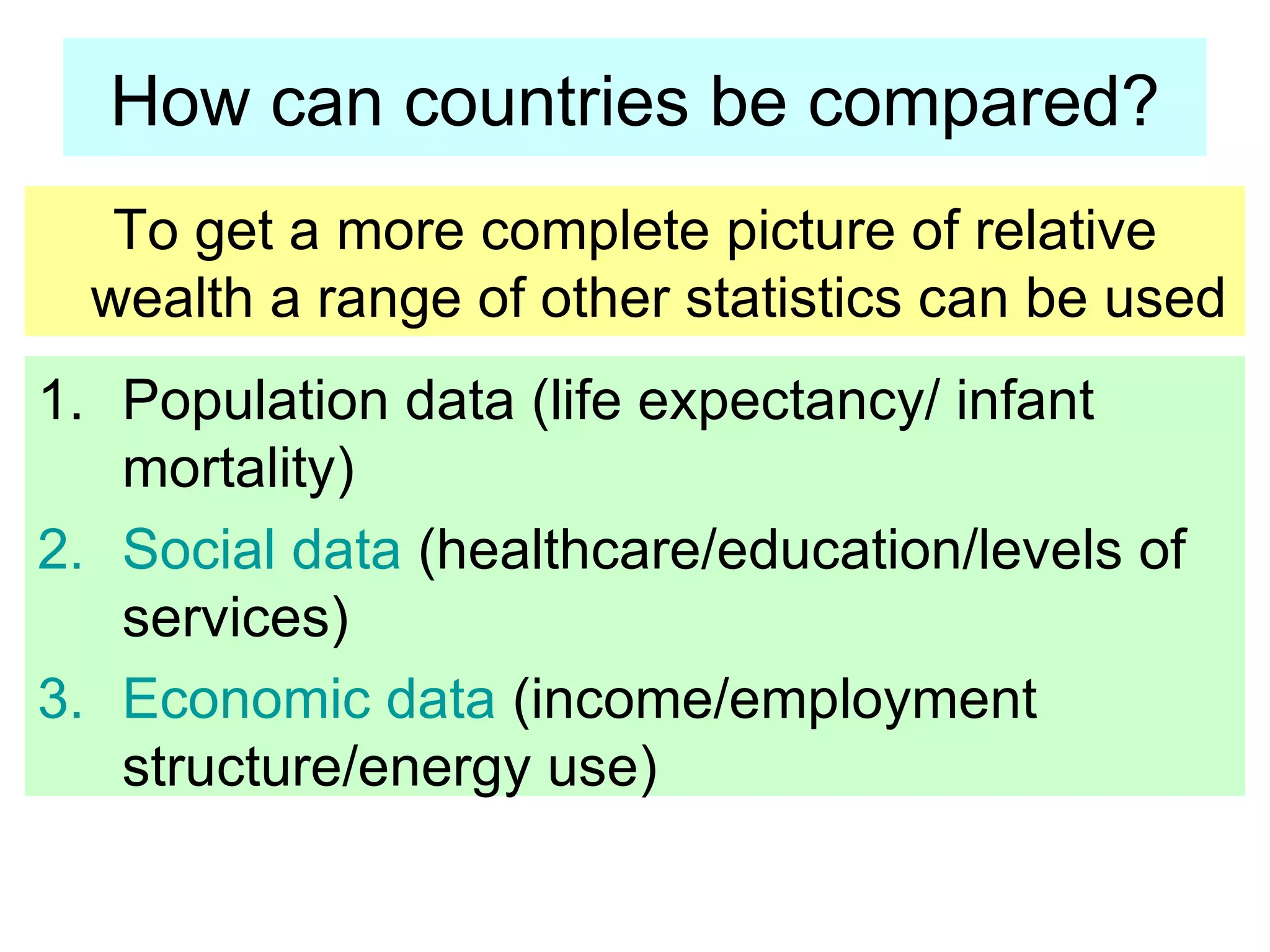 How can countries be compared?

To get a more complete picture of relative wealth a range of other statistics can be used

1. Population data (life expectancy/ infant mortality)
2. Social data (healthcare/education/levels of services)
3. Economic data (income/employment structure/energy use)